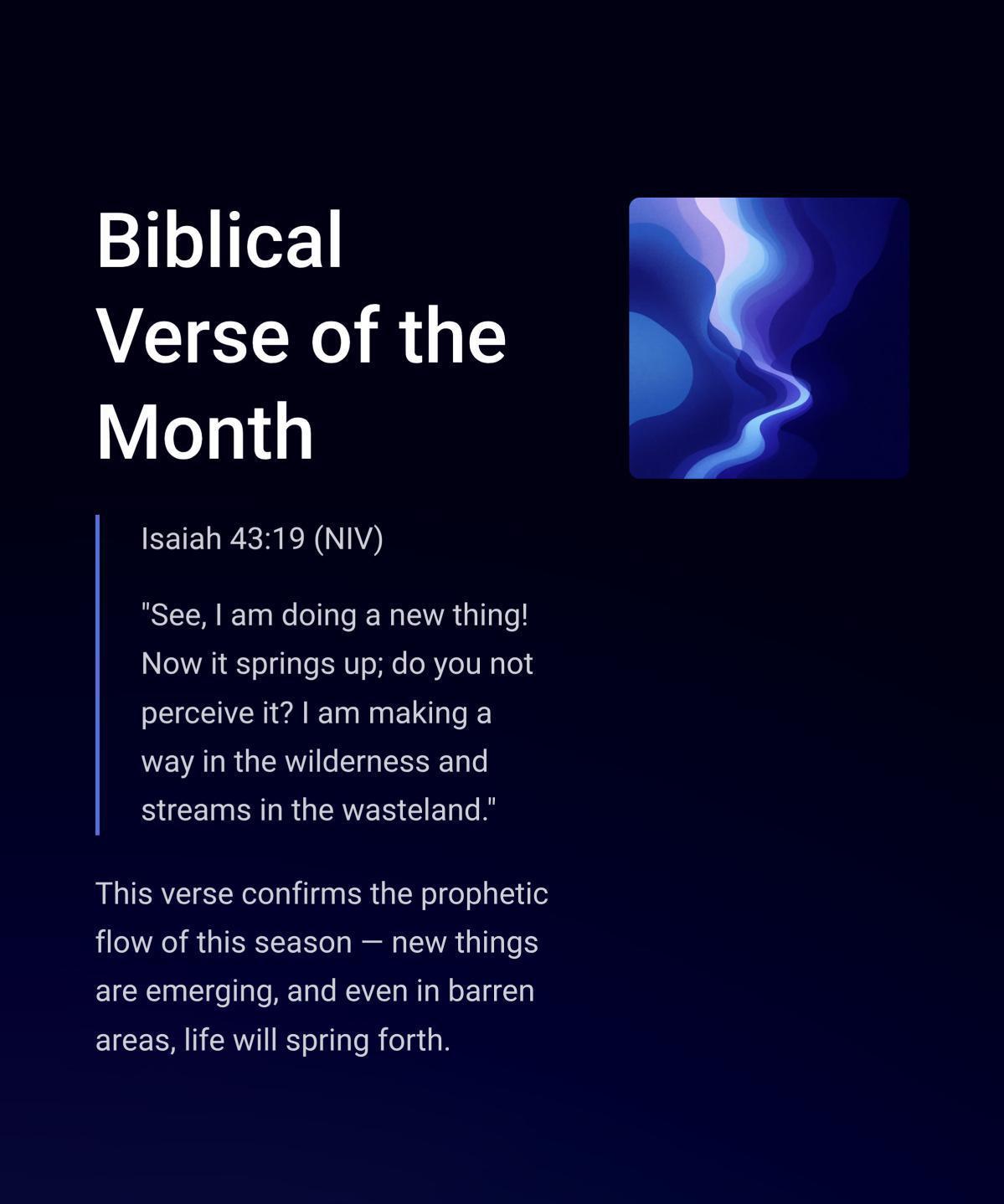 Biblical Verse of the Month

Isaiah 43:19 (NIV)

"See, I am doing a new thing! Now it springs up; do you not perceive it? I am making a way in the wilderness and streams in the wasteland."

This verse confirms the prophetic flow of this season — new things are emerging, and even in barren areas, life will spring forth.